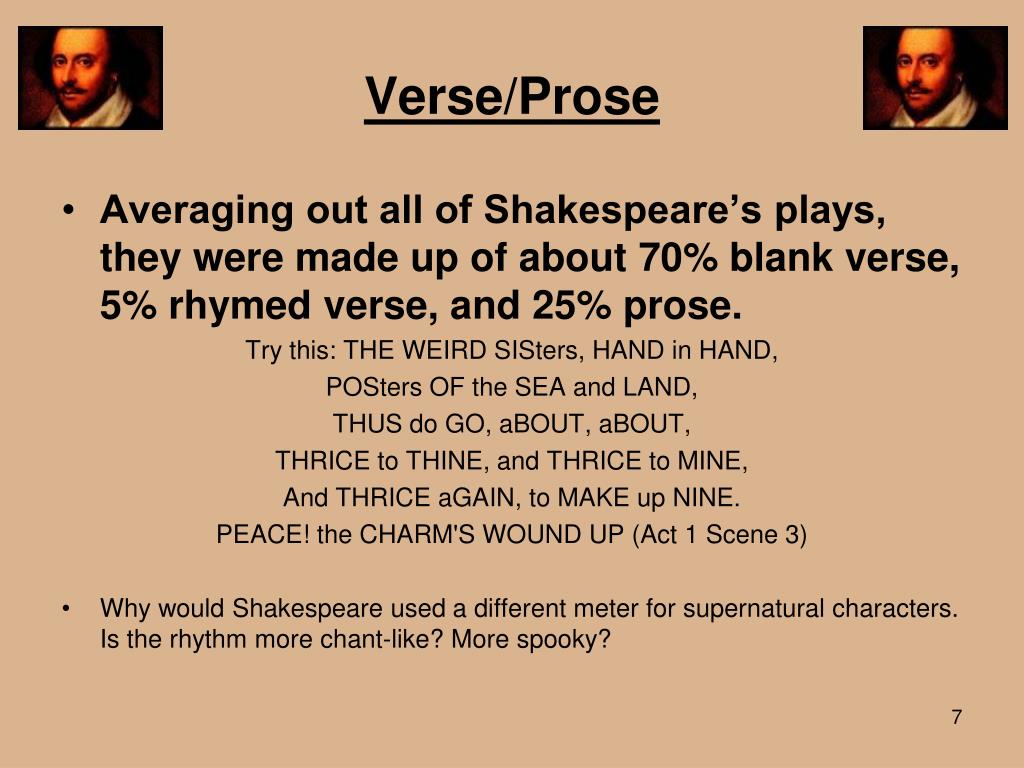 Verse/Prose

• Averaging out all of Shakespeare's plays, they were made up of about 70% blank verse, 5% rhymed verse, and 25% prose.

Try this: THE WEIRD SISters, HAND in HAND,
POSters OF the SEA and LAND,
THUS do GO, aBOUT, aBOUT,
THRICE to THINE, and THRICE to MINE,
And THRICE aGAIN, to MAKE up NINE.
PEACE! the CHARM'S WOUND UP (Act 1 Scene 3)

• Why would Shakespeare used a different meter for supernatural characters. Is the rhythm more chant-like? More spooky?

7